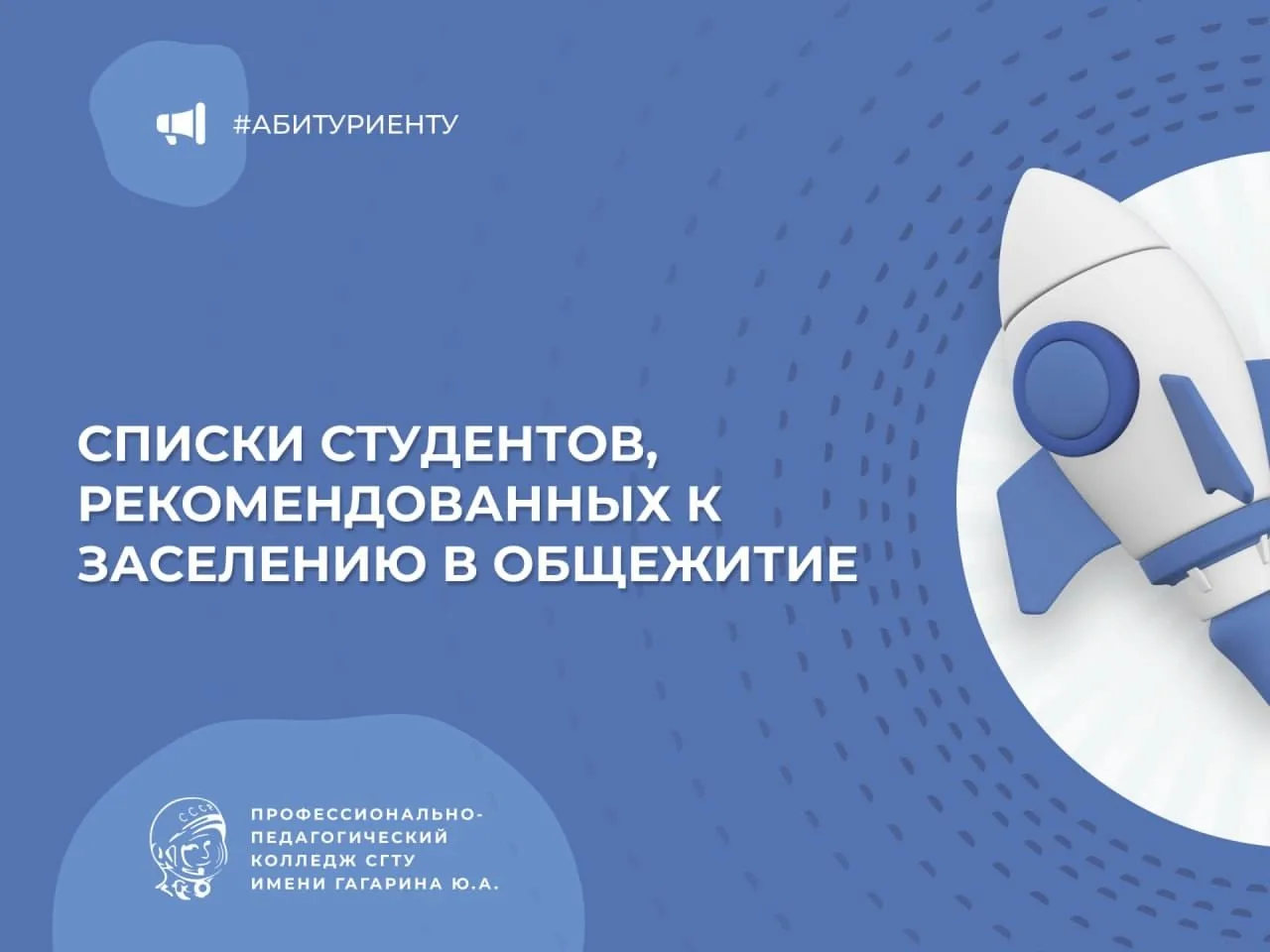 #АБИТУРИЕНТУ

СПИСКИ СТУДЕНТОВ, РЕКОМЕНДОВАННЫХ К ЗАСЕЛЕНИЮ В ОБЩЕЖИТИЕ

СССР

ПРОФЕССИОНАЛЬНО-ПЕДАГОГИЧЕСКИЙ КОЛЛЕДЖ СГТУ ИМЕНИ ГАГАРИНА Ю.А.